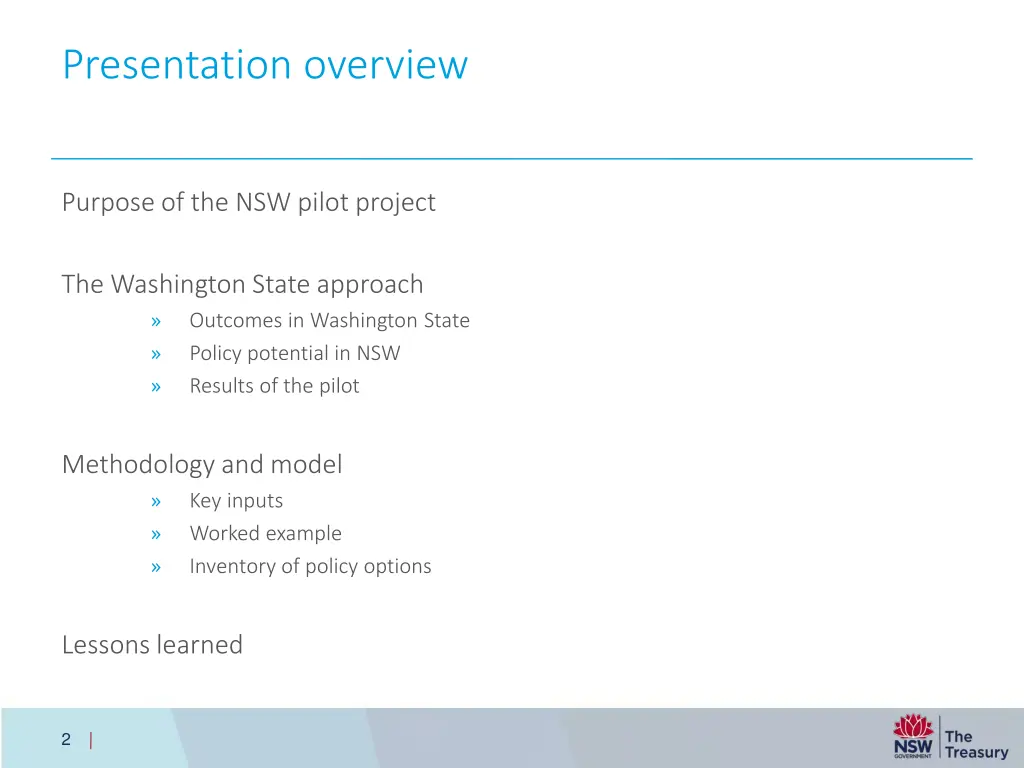 Presentation overview

Purpose of the NSW pilot project

The Washington State approach

» Outcomes in Washington State
» Policy potential in NSW
» Results of the pilot

Methodology and model

» Key inputs
» Worked example
» Inventory of policy options

Lessons learned

2 |

NSW GOVERNMENT The Treasury